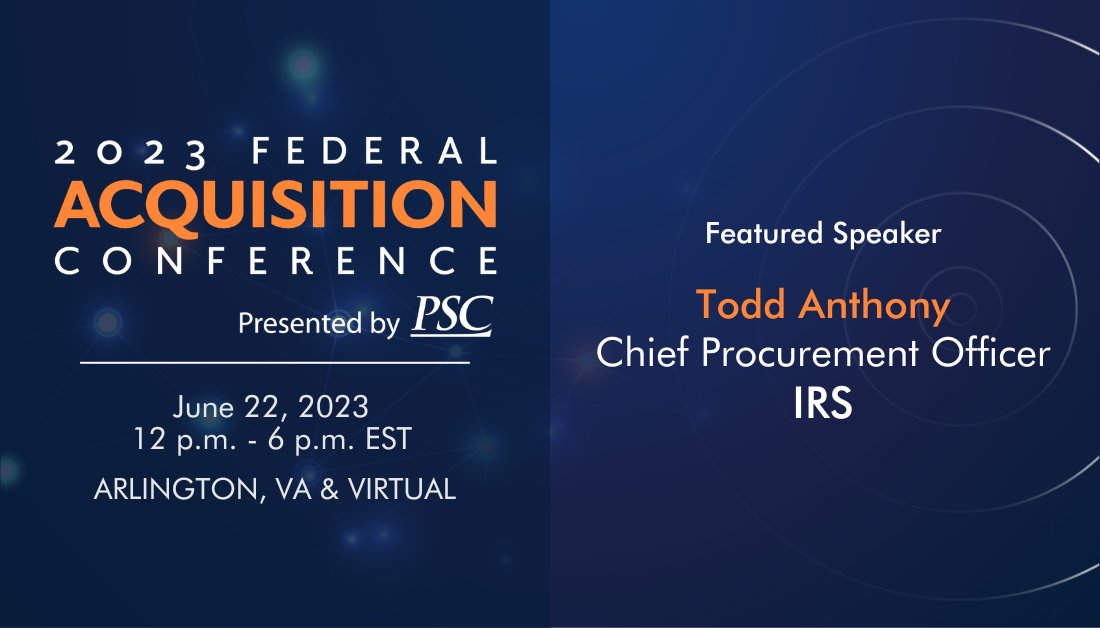 2023 FEDERAL
ACQUISITION
CONFERENCE
Presented by PSC

June 22, 2023
12 p.m. - 6 p.m. EST

ARLINGTON, VA & VIRTUAL

Featured Speaker

Todd Anthony
Chief Procurement Officer
IRS